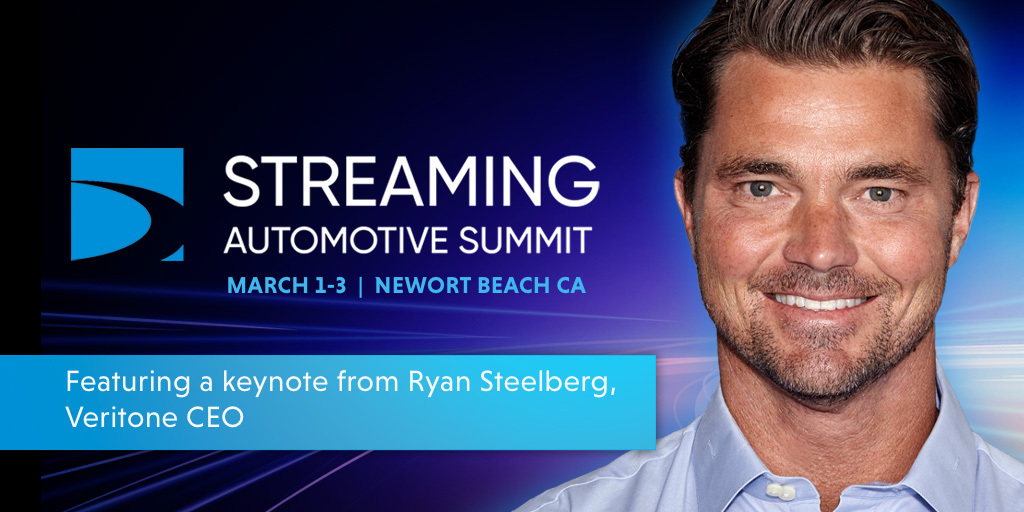 STREAMING
AUTOMOTIVE SUMMIT
MARCH 1-3 | NEWORT BEACH CA

Featuring a keynote from Ryan Steelberg, Veritone CEO